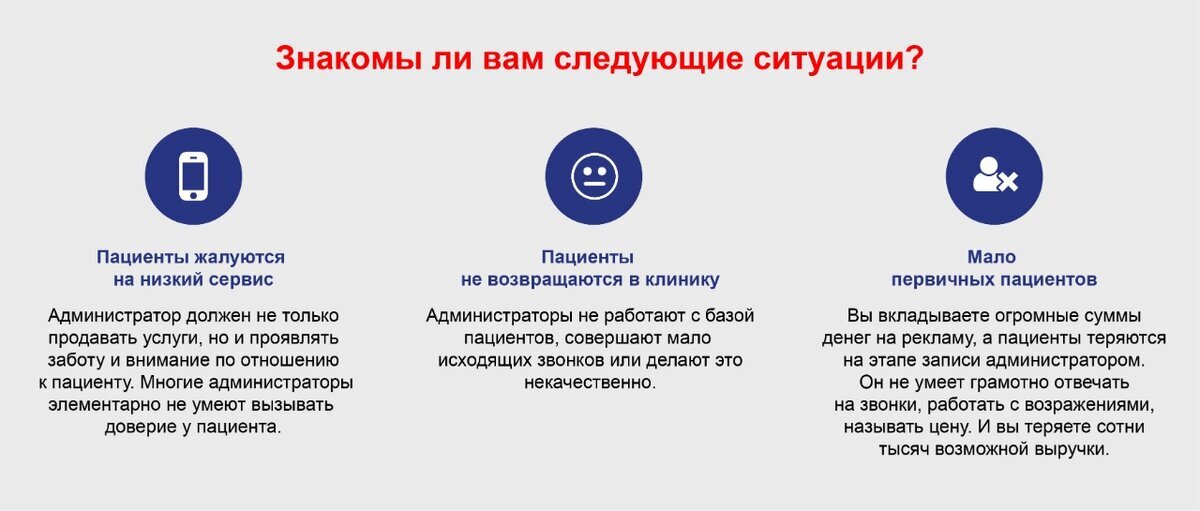 Знакомы ли вам следующие ситуации?

Пациенты жалуются на низкий сервис

Администратор должен не только продавать услуги, но и проявлять заботу и внимание по отношению к пациенту. Многие администраторы элементарно не умеют вызывать доверие у пациента.

Пациенты не возвращаются в клинику

Администраторы не работают с базой пациентов, совершают мало исходящих звонков или делают это некачественно.

Мало первичных пациентов

Вы вкладываете огромные суммы денег на рекламу, а пациенты теряются на этапе записи администратором. Он не умеет грамотно отвечать на звонки, работать с возражениями, называть цену. И вы теряете сотни тысяч возможной выручки.